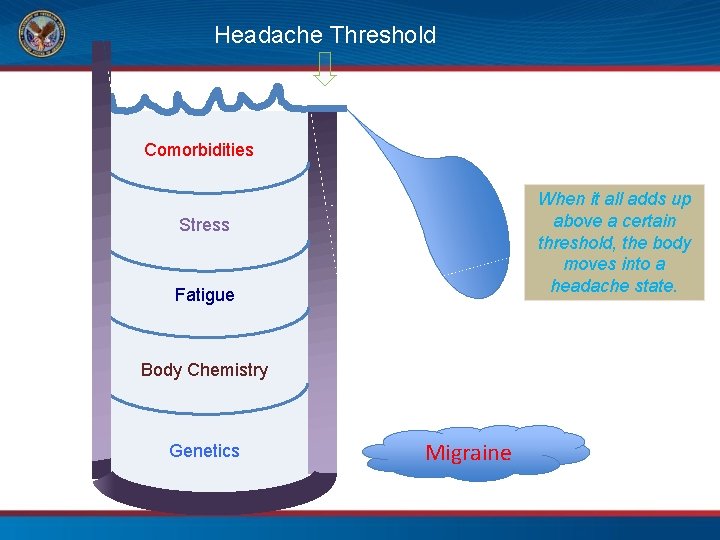 Headache Threshold

Comorbidities

Stress

Fatigue

Body Chemistry

Genetics

When it all adds up above a certain threshold, the body moves into a headache state.

Migraine